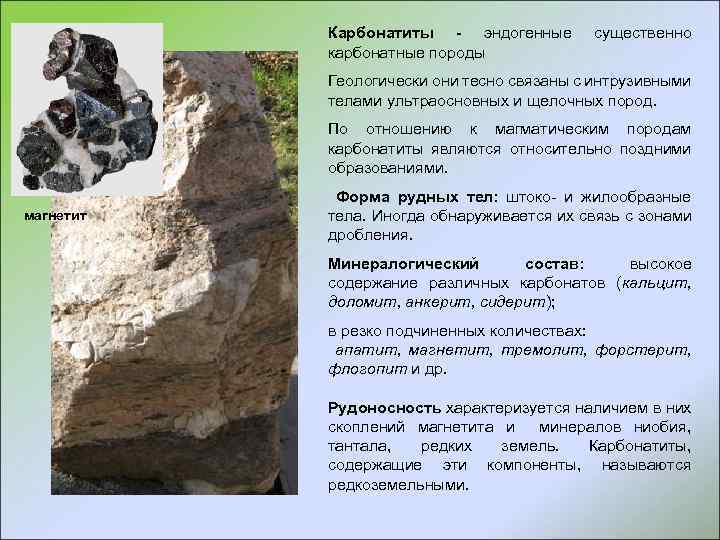 магнетит

Карбонатиты - эндогенные существенно карбонатные породы

Геологически они тесно связаны с интрузивными телами ультраосновных и щелочных пород.

По отношению к магматическим породам карбонатиты являются относительно поздними образованиями.

Форма рудных тел: штоко- и жилообразные тела. Иногда обнаруживается их связь с зонами дробления.

Минералогический состав: высокое содержание различных карбонатов (кальцит, доломит, анкерит, сидерит);

в резко подчиненных количествах: апатит, магнетит, тремолит, форстерит, флогопит и др.

Рудоносность характеризуется наличием в них скоплений магнетита и минералов ниобия, тантала, редких земель. Карбонатиты, содержащие эти компоненты, называются редкоземельными.